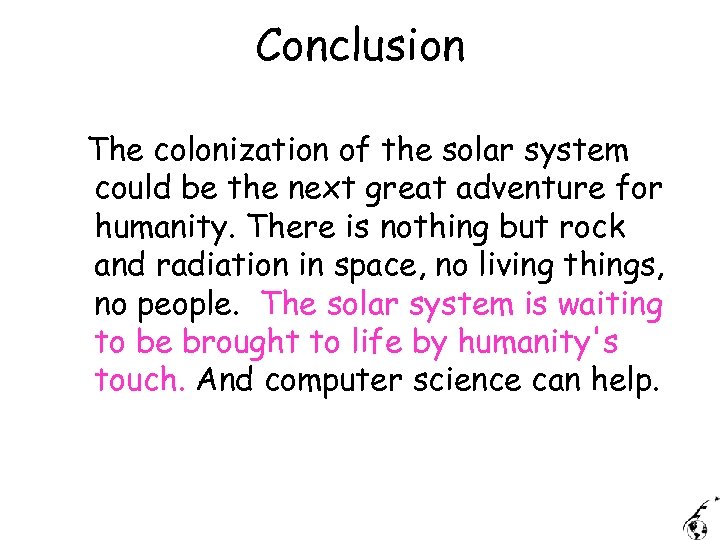 Conclusion

The colonization of the solar system could be the next great adventure for humanity. There is nothing but rock and radiation in space, no living things, no people. The solar system is waiting to be brought to life by humanity's touch. And computer science can help.